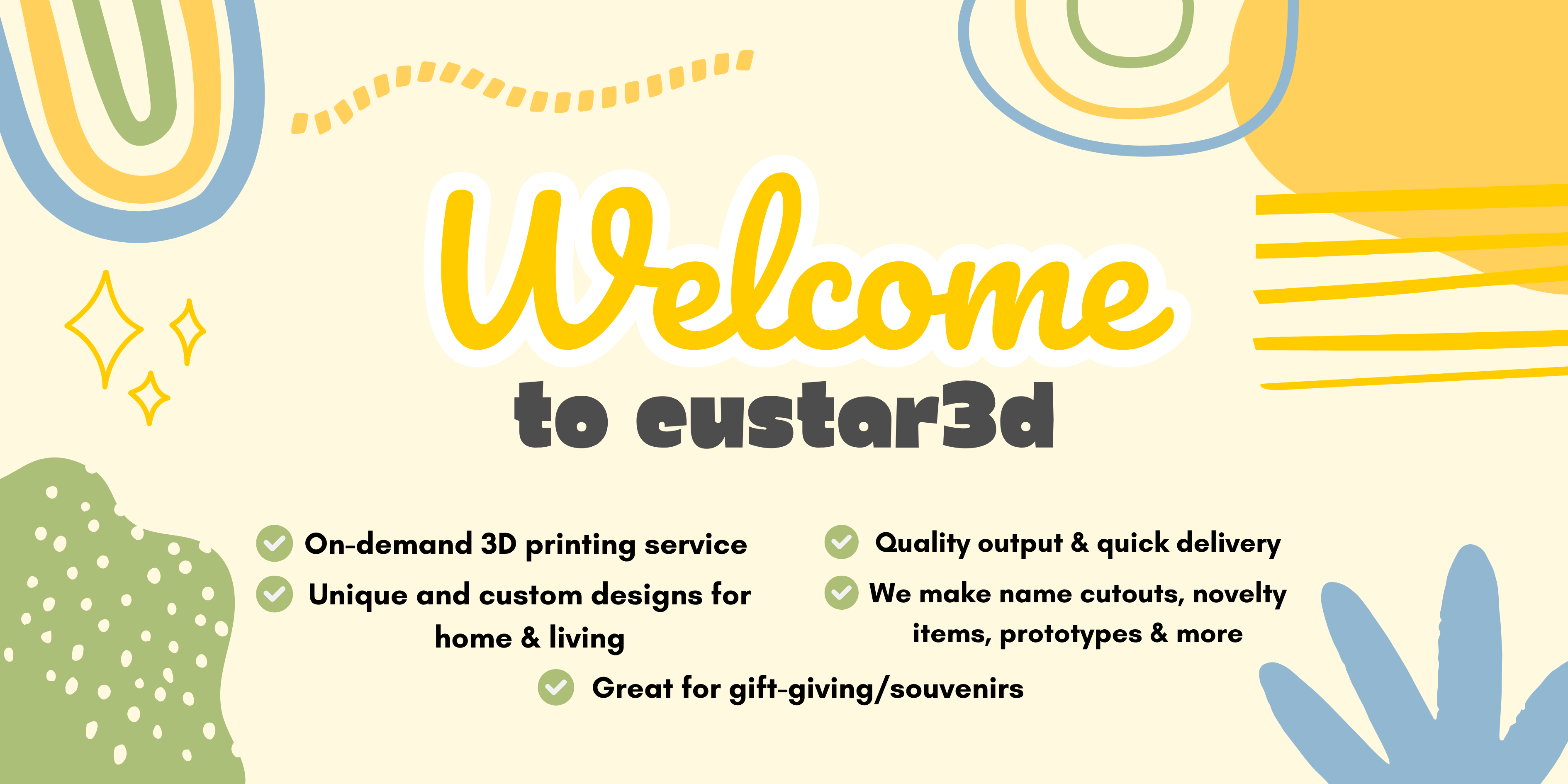 Welcome
to custar3d

On-demand 3D printing service

Unique and custom designs for home & living

Quality output & quick delivery

We make name cutouts, novelty items, prototypes & more

Great for gift-giving/souvenirs